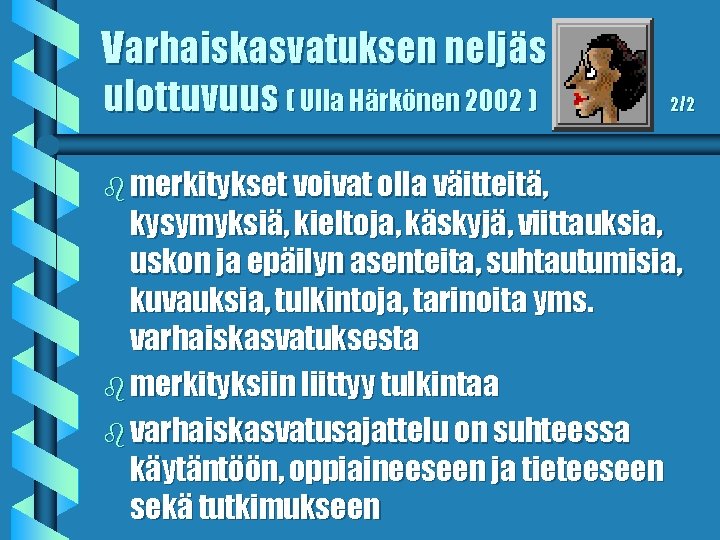 Varhaiskasvatuksen neljäs ulottuvuus ( Ulla Härkönen 2002 )

2/2

merkitykset voivat olla väitteitä, kysymyksiä, kieltoja, käskyjä, viittauksia, uskon ja epäilyn asenteita, suhtautumisia, kuvauksia, tulkintoja, tarinoita yms. varhaiskasvatuksesta

merkityksiin liittyy tulkintaa

varhaiskasvatusajattelu on suhteessa käytäntöön, oppiaineeseen ja tieteeseen sekä tutkimukseen